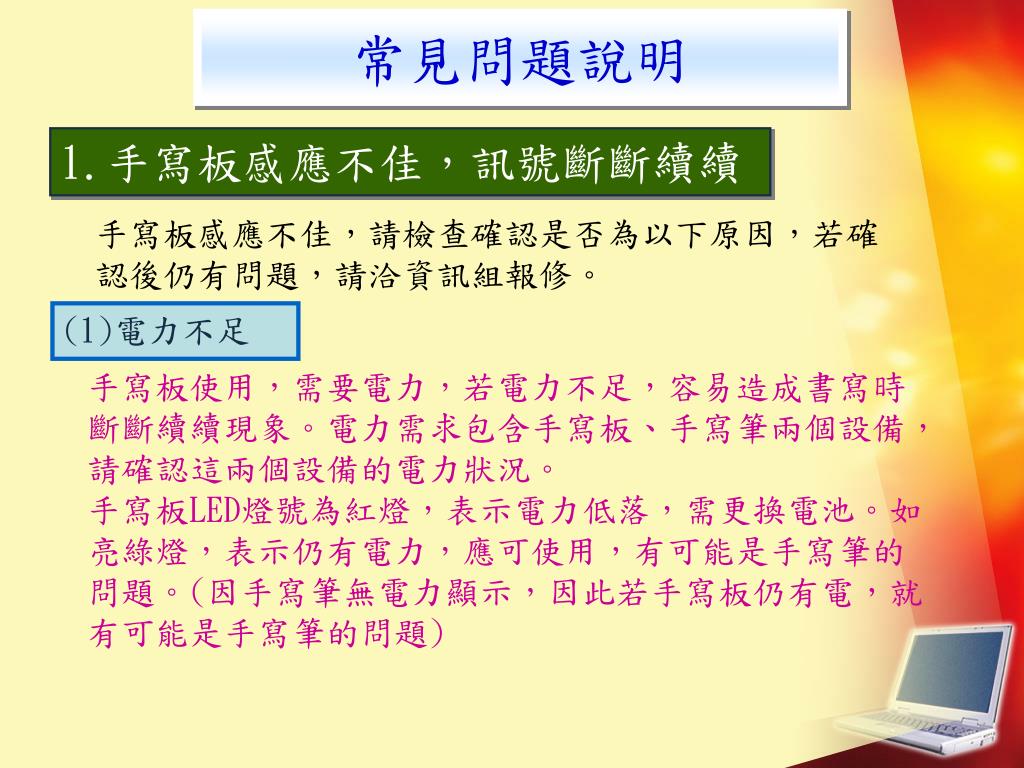 常見問題說明

1. 手寫板感應不佳，訊號斷斷續續

手寫板感應不佳，請檢查確認是否為以下原因，若確認後仍有問題，請洽資訊組報修。

(1)電力不足

手寫板使用，需要電力，若電力不足，容易造成書寫時斷斷續續現象。電力需求包含手寫板、手寫筆兩個設備，請確認這兩個設備的電力狀況。
手寫板LED燈號為紅燈，表示電力低落，需更換電池。如亮綠燈，表示仍有電力，應可使用，有可能是手寫筆的問題。(因手寫筆無電力顯示，因此若手寫板仍有電，就有可能是手寫筆的問題)